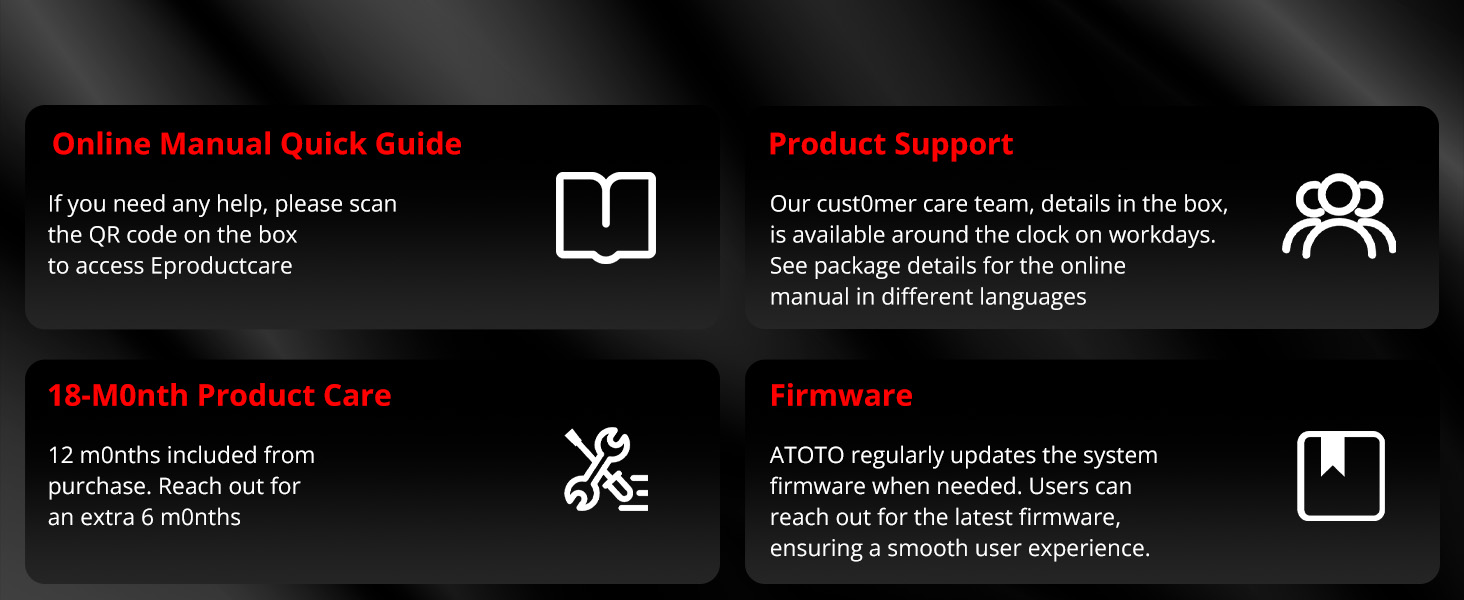 Online Manual Quick Guide

If you need any help, please scan the QR code on the box to access Eproductcare

Product Support

Our cust0mer care team, details in the box, is available around the clock on workdays. See package details for the online manual in different languages

18-M0nth Product Care

12 m0nths included from purchase. Reach out for an extra 6 m0nths

Firmware

ATOTO regularly updates the system firmware when needed. Users can reach out for the latest firmware, ensuring a smooth user experience.